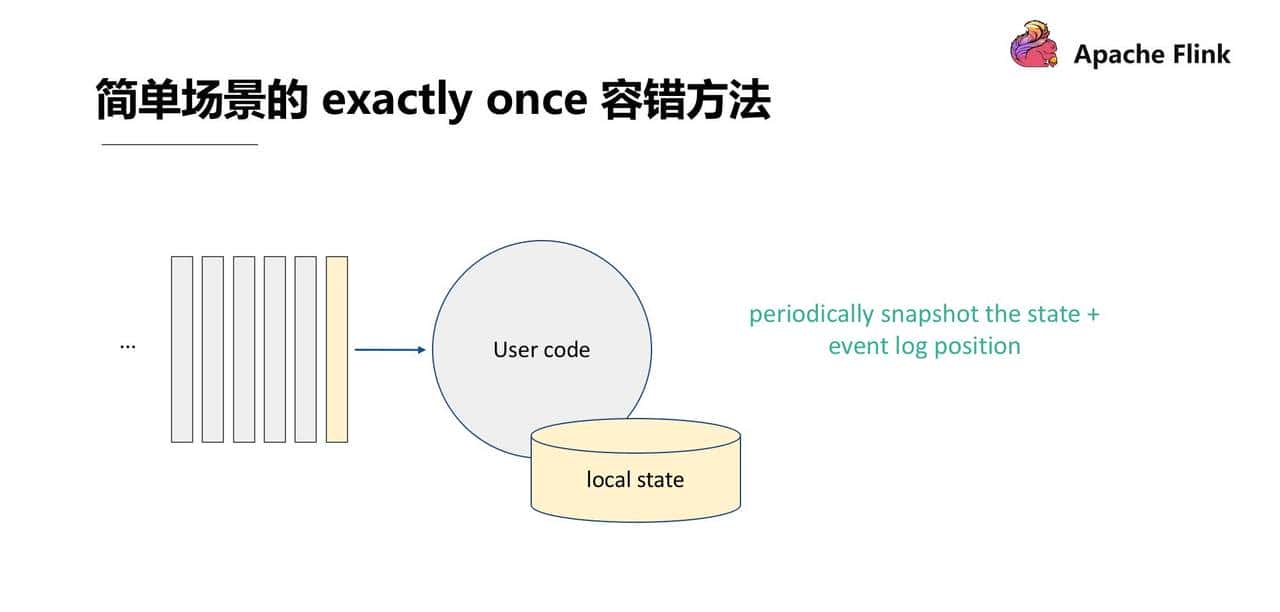 Apache Flink

简单场景的 exactly once 容错方法

...

User code

local state

periodically snapshot the state + event log position